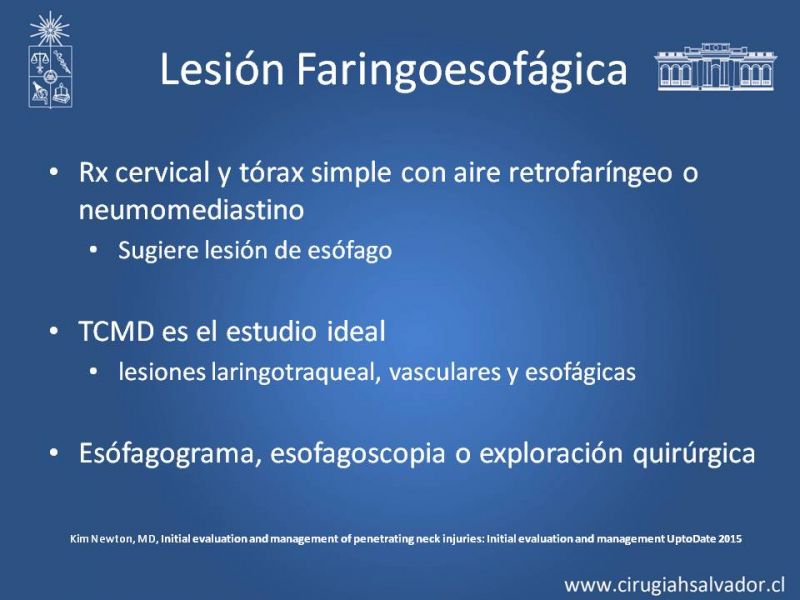 Lesión Faringoesofágica

• Rx cervical y tórax simple con aire retrofaríngeo o neumomediastino
  • Sugiere lesión de esófago

• TCMD es el estudio ideal
  • lesiones laringotraqueal, vasculares y esofágicas

• Esófagograma, esofagoscopia o exploración quirúrgica

Kim Newton, MD, Initial evaluation and management of penetrating neck injuries: Initial evaluation and management UptoDate 2015

www.cirugiahsalvador.cl